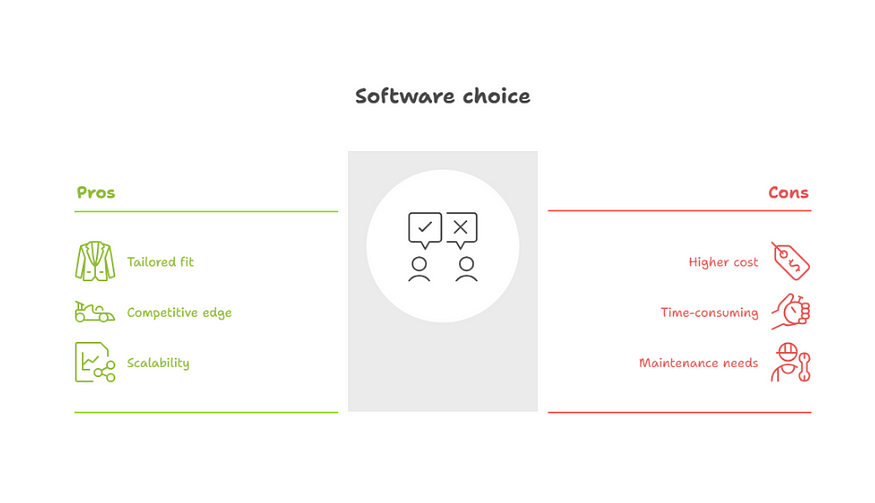 Software choice

Pros

Tailored fit

Competitive edge

Scalability

Cons

Higher cost

Time-consuming

Maintenance needs